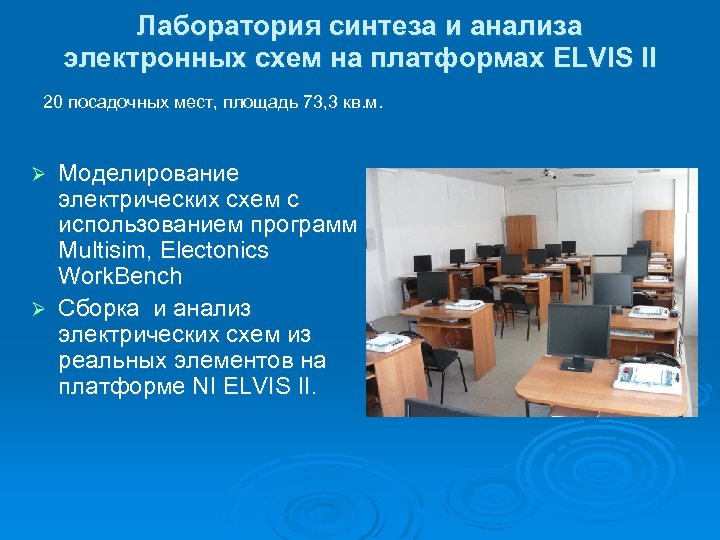 Лаборатория синтеза и анализа электронных схем на платформах ELVIS II

20 посадочных мест, площадь 73,3 кв.м.

➢ Моделирование электрических схем с использованием программ Multisim, Electonics WorkBench

➢ Сборка и анализ электрических схем из реальных элементов на платформе NI ELVIS II.